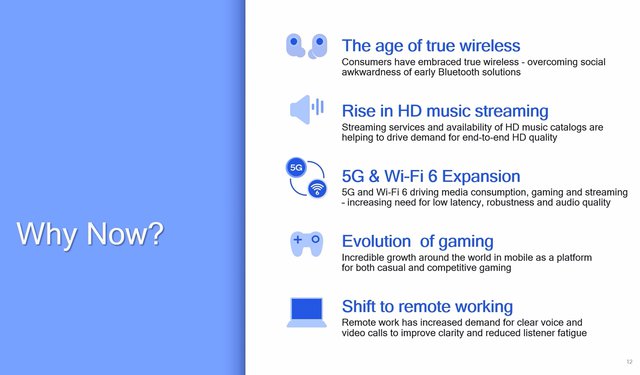 Why Now?

The age of true wireless
Consumers have embraced true wireless - overcoming social awkwardness of early Bluetooth solutions

Rise in HD music streaming
Streaming services and availability of HD music catalogs are helping to drive demand for end-to-end HD quality

5G

5G & Wi-Fi 6 Expansion
5G and Wi-Fi 6 driving media consumption, gaming and streaming - increasing need for low latency, robustness and audio quality

Evolution of gaming
Incredible growth around the world in mobile as a platform for both casual and competitive gaming

Shift to remote working
Remote work has increased demand for clear voice and video calls to improve clarity and reduced listener fatigue

12